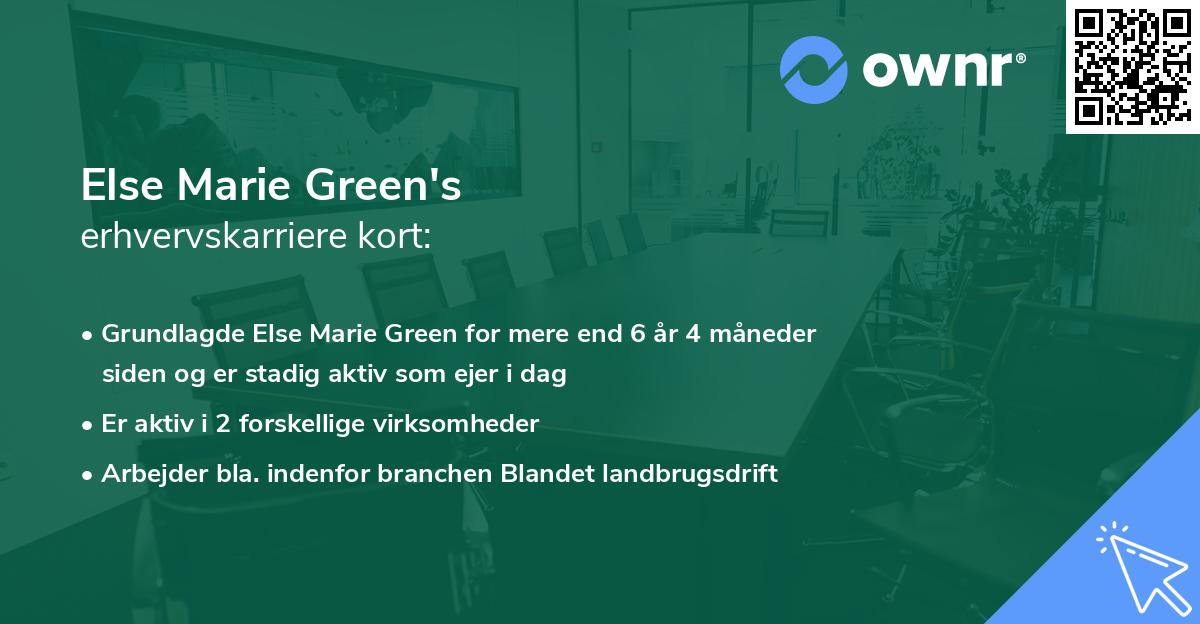 ownr®

Else Marie Green's
erhvervskarriere kort:

• Grundlagde Else Marie Green for mere end 6 år 4 måneder siden og er stadig aktiv som ejer i dag
• Er aktiv i 2 forskellige virksomheder
• Arbejder bla. indenfor branchen Blandet landbrugsdrift